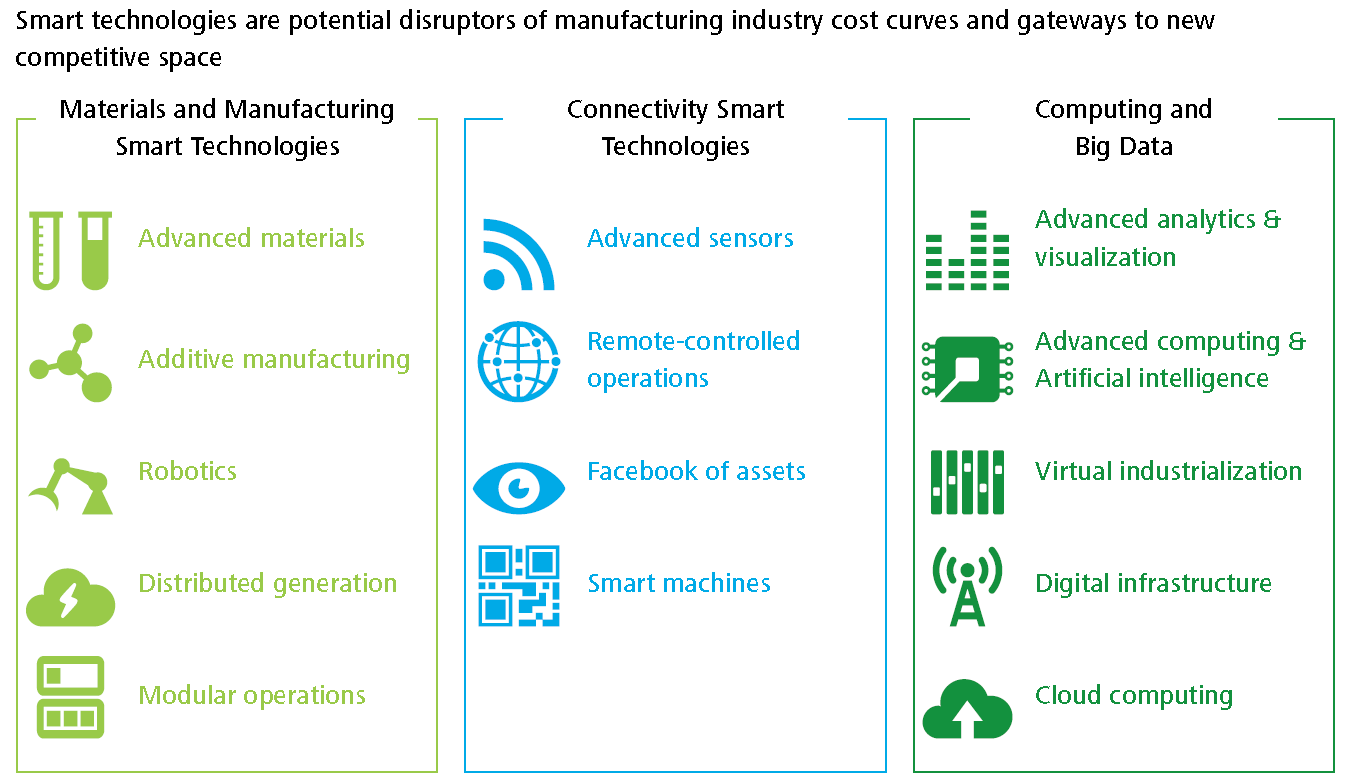 Smart technologies are potential disruptors of manufacturing industry cost curves and gateways to new competitive space

Materials and Manufacturing Smart Technologies

Advanced materials

Additive manufacturing

Robotics

Distributed generation

Modular operations

Connectivity Smart Technologies

Advanced sensors

Remote-controlled operations

Facebook of assets

Smart machines

Computing and Big Data

Advanced analytics & visualization

Advanced computing & Artificial intelligence

Virtual industrialization

Digital infrastructure

Cloud computing